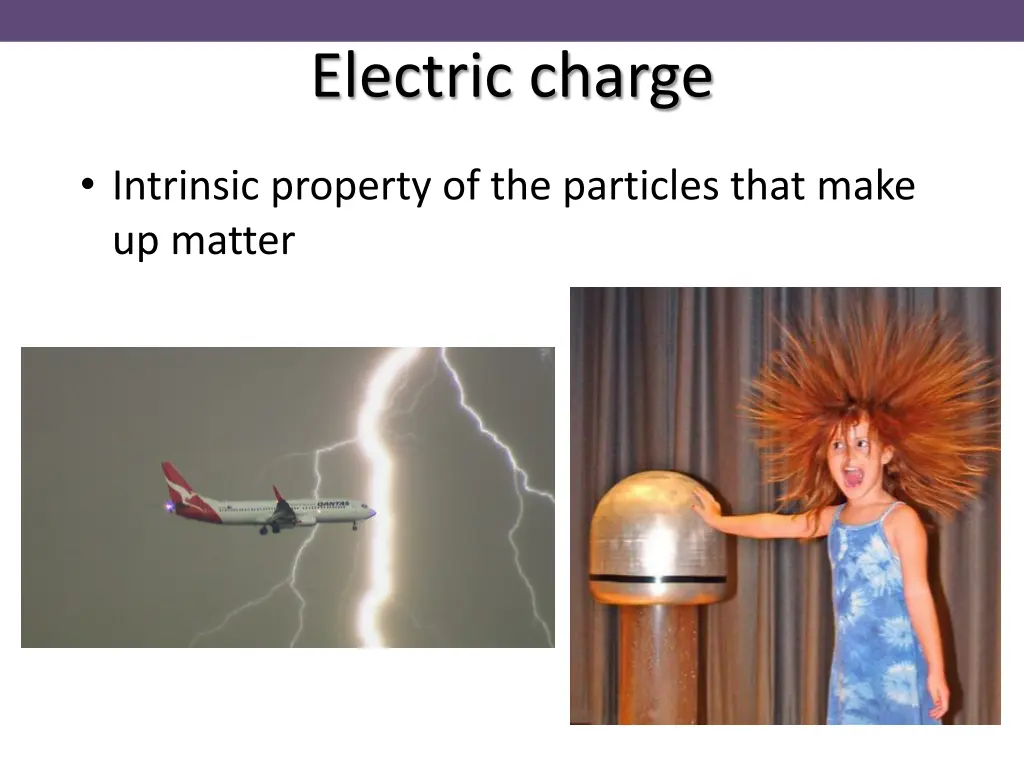 Electric charge

• Intrinsic property of the particles that make up matter

QANTAS